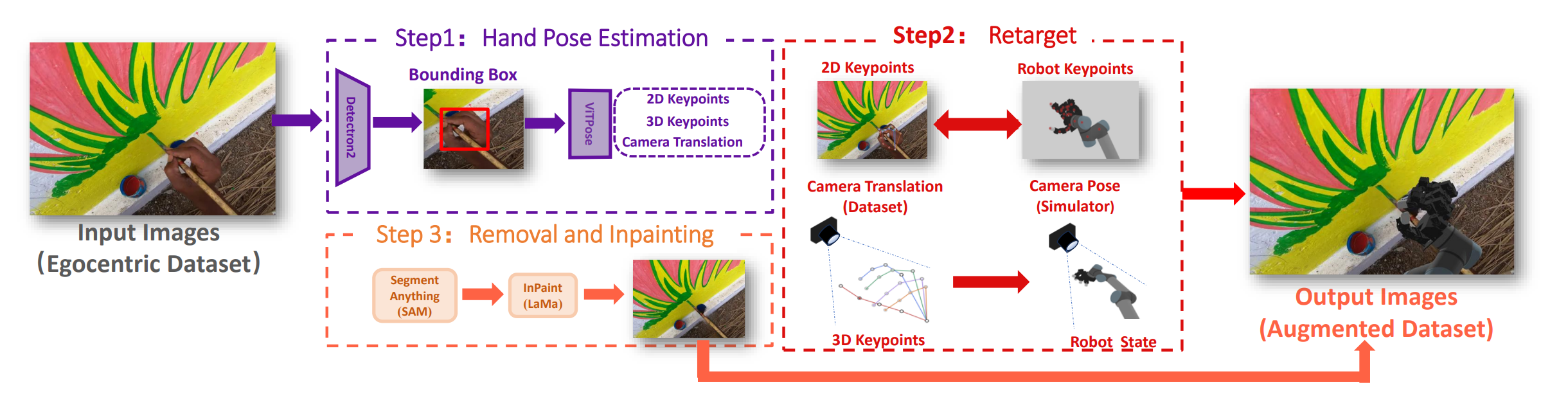 Input Images
(Egocentric Dataset)

Step1: Hand Pose Estimation

Detectron2

Bounding Box

ViTPose

2D Keypoints
3D Keypoints
Camera Translation

Step 3: Removal and Inpainting

Segment Anything (SAM)

InPaint (LaMa)

Step2: Retarget

2D Keypoints

Robot Keypoints

Camera Translation (Dataset)

Camera Pose (Simulator)

3D Keypoints

Robot State

Output Images
(Augmented Dataset)